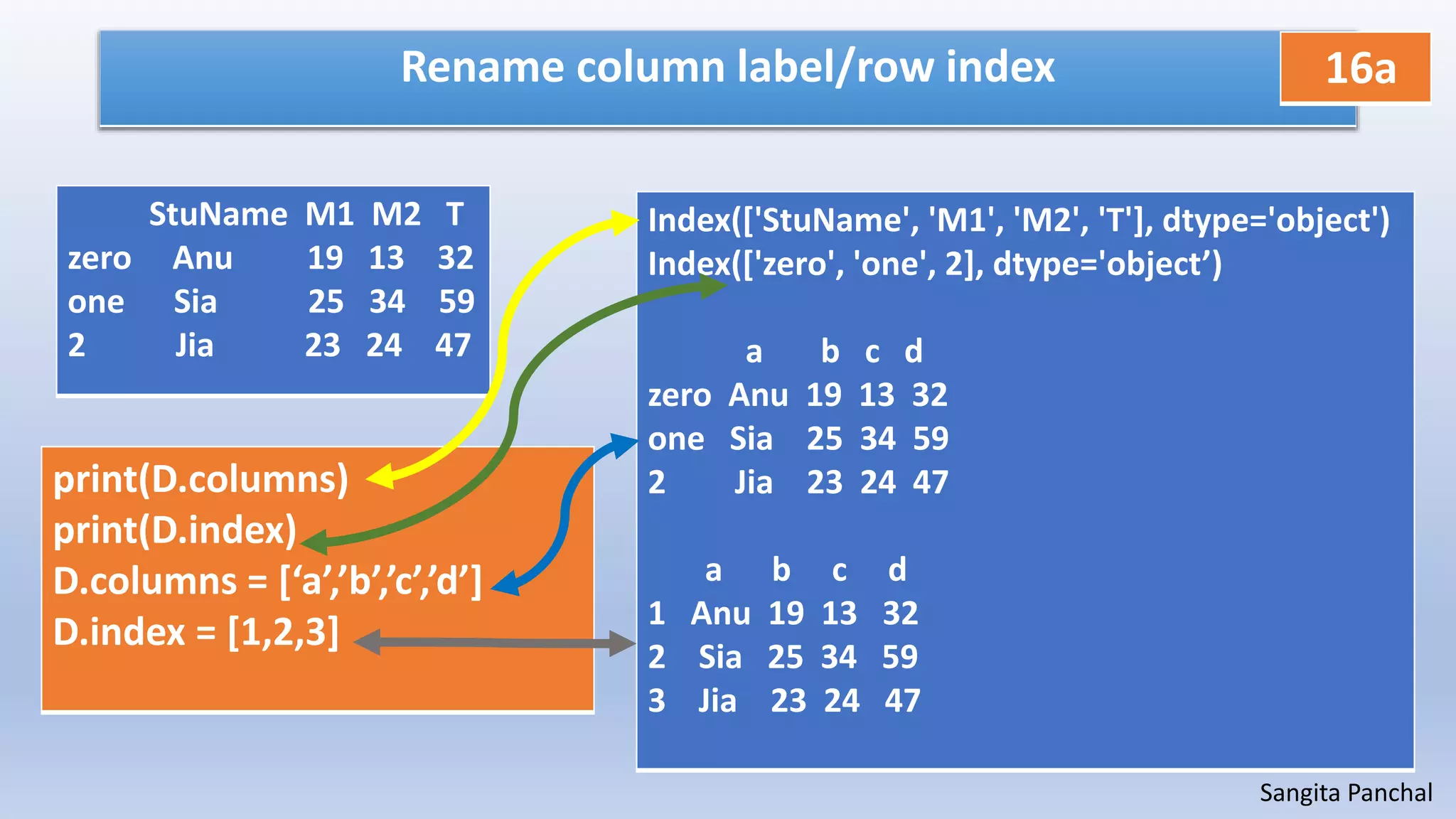 Rename column label/row index

16a

| | StuName | M1 | M2 | T |
|---|---|---|---|---|
| zero | Anu | 19 | 13 | 32 |
| one | Sia | 25 | 34 | 59 |
| 2 | Jia | 23 | 24 | 47 |

print(D.columns)
print(D.index)
D.columns = [‘a’,’b’,’c’,’d’]
D.index = [1,2,3]

Index(['StuName', 'M1', 'M2', 'T'], dtype='object')
Index(['zero', 'one', 2], dtype='object’)

| | a | b | c | d |
|---|---|---|---|---|
| zero | Anu | 19 | 13 | 32 |
| one | Sia | 25 | 34 | 59 |
| 2 | Jia | 23 | 24 | 47 |

| | a | b | c | d |
|---|---|---|---|---|
| 1 | Anu | 19 | 13 | 32 |
| 2 | Sia | 25 | 34 | 59 |
| 3 | Jia | 23 | 24 | 47 |

Sangita Panchal